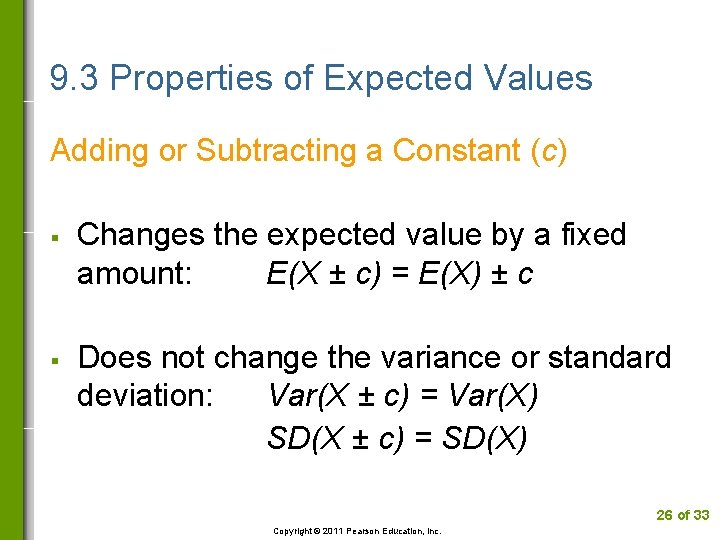 9.3 Properties of Expected Values

Adding or Subtracting a Constant ($c$)

▪ Changes the expected value by a fixed amount: $E(X \pm c) = E(X) \pm c$

▪ Does not change the variance or standard deviation: $Var(X \pm c) = Var(X)$

$SD(X \pm c) = SD(X)$

26 of 33

Copyright © 2011 Pearson Education, Inc.